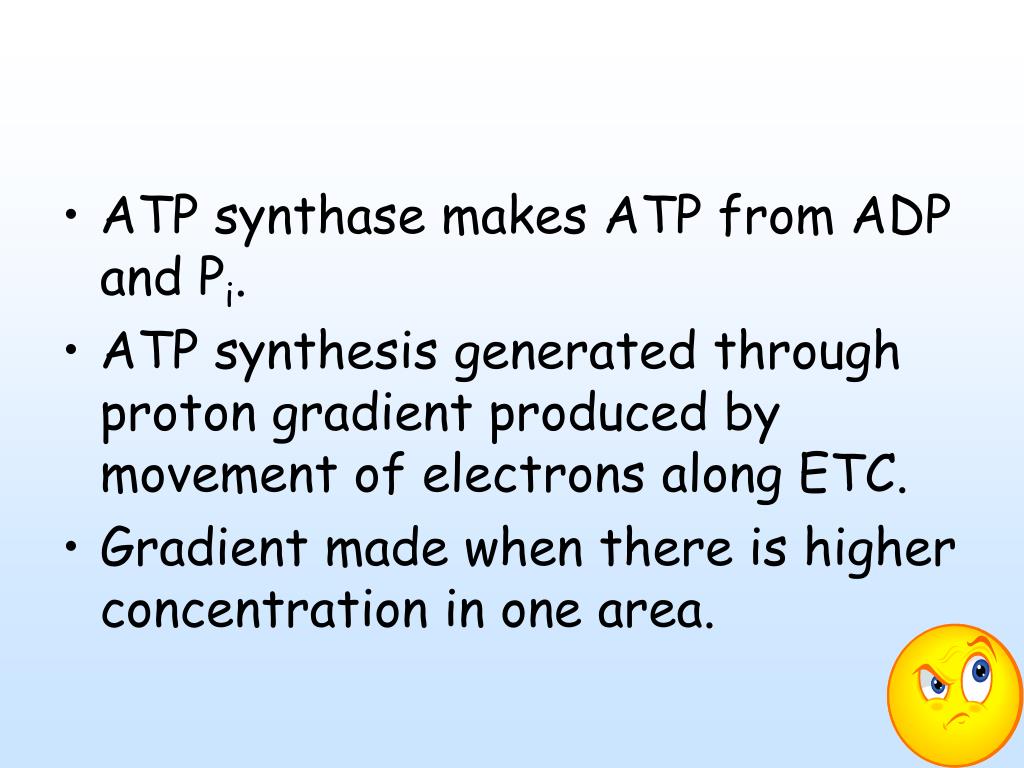 • ATP synthase makes ATP from ADP and $P_i$.
• ATP synthesis generated through proton gradient produced by movement of electrons along ETC.
• Gradient made when there is higher concentration in one area.